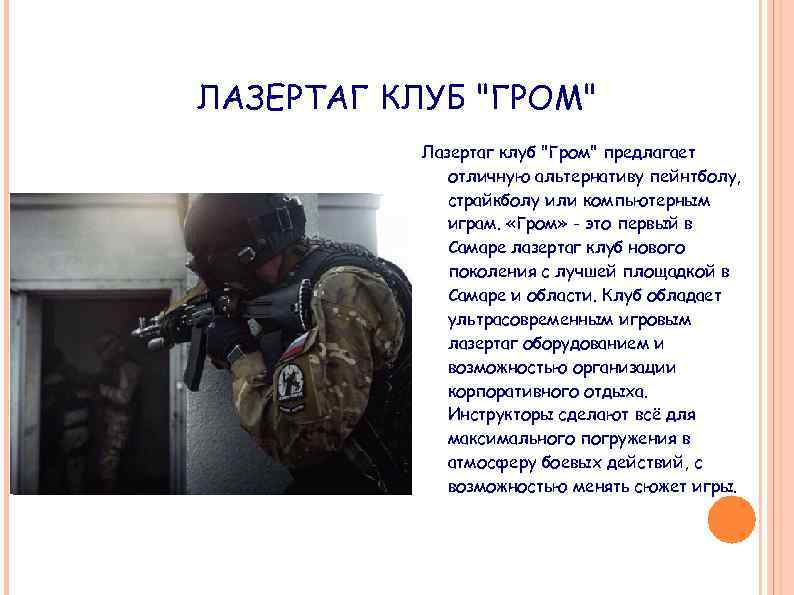 ЛАЗЕРТАГ КЛУБ "ГРОМ"

Лазертаг клуб "Гром" предлагает отличную альтернативу пейнтболу, страйкболу или компьютерным играм. «Гром» - это первый в Самаре лазертаг клуб нового поколения с лучшей площадкой в Самаре и области. Клуб обладает ультрасовременным игровым лазертаг оборудованием и возможностью организации корпоративного отдыха. Инструкторы сделают всё для максимального погружения в атмосферу боевых действий, с возможностью менять сюжет игры.